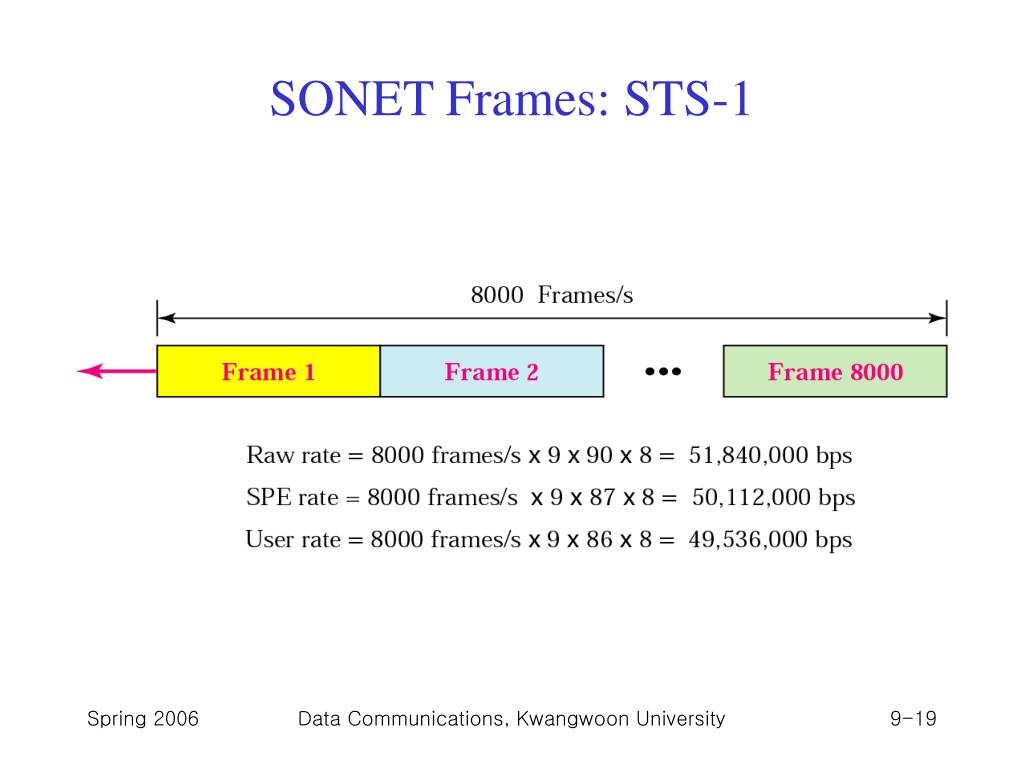 SONET Frames: STS-1

8000 Frames/s

Frame 1

Frame 2

•••

Frame 8000

Raw rate = 8000 frames/s x 9 x 90 x 8 = 51,840,000 bps

SPE rate = 8000 frames/s x 9 x 87 x 8 = 50,112,000 bps

User rate = 8000 frames/s x 9 x 86 x 8 = 49,536,000 bps

Spring 2006

Data Communications, Kwangwoon University

9-19